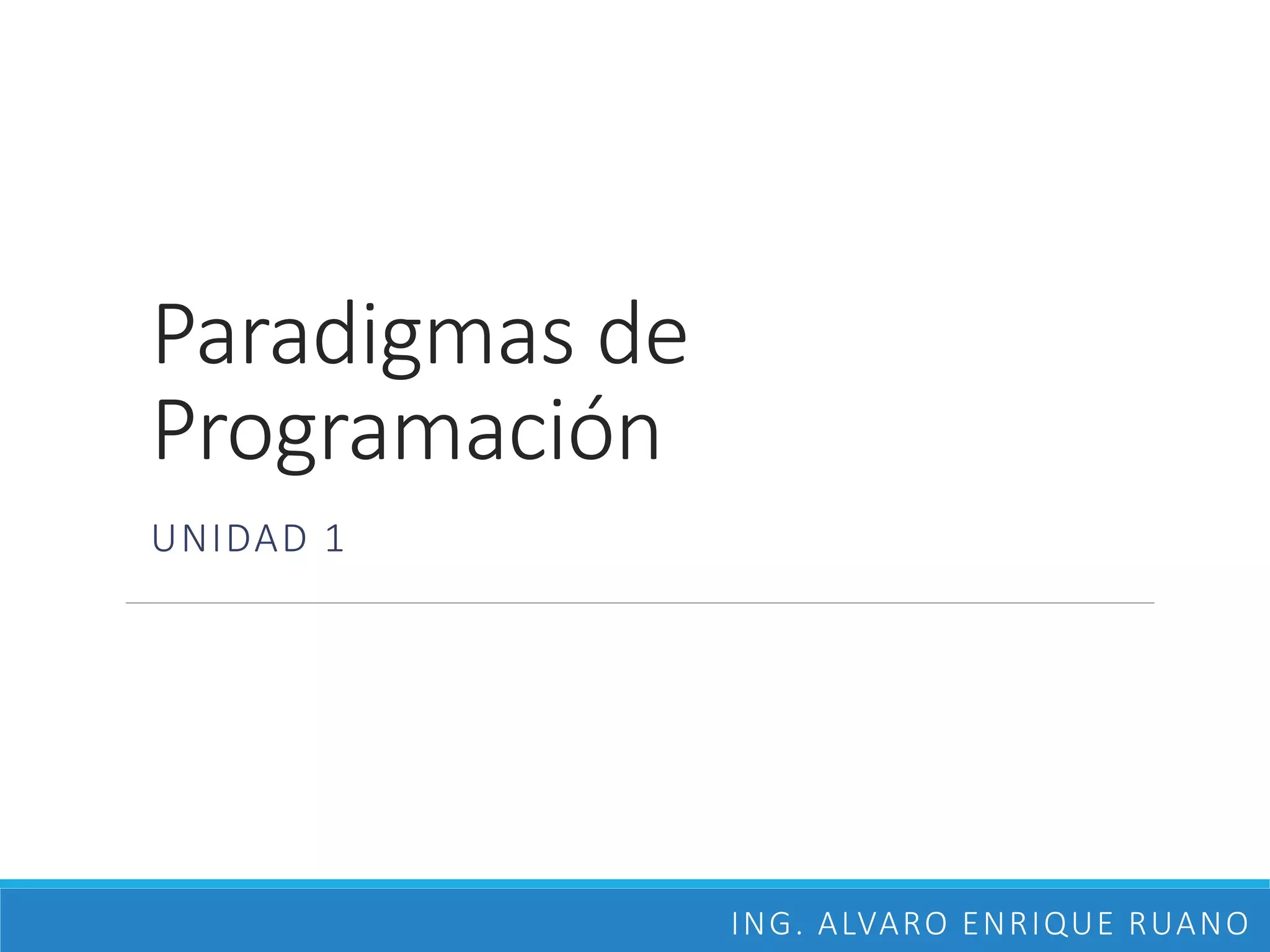 Paradigmas de Programación

UNIDAD 1

ING. ALVARO ENRIQUE RUANO